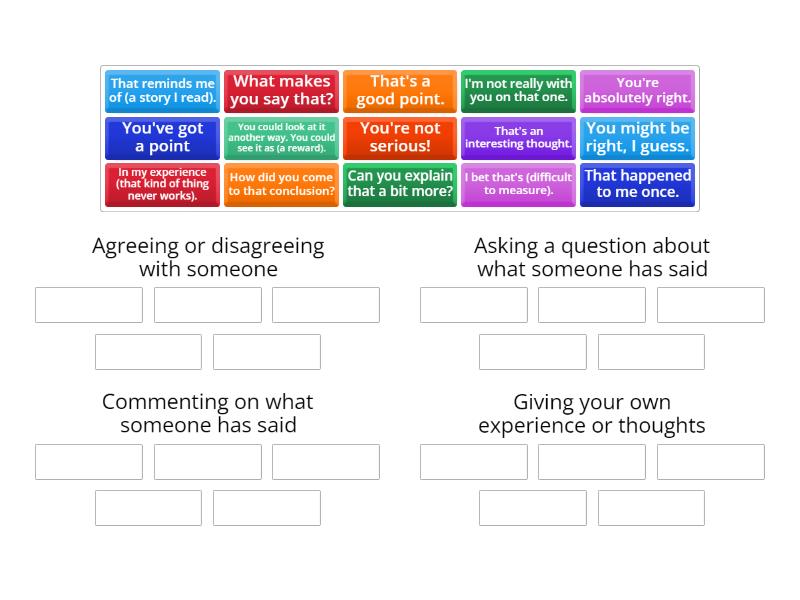 That reminds me of (a story I read).

What makes you say that?

That's a good point.

I'm not really with you on that one.

You're absolutely right.

You've got a point

You could look at it another way. You could see it as (a reward).

You're not serious!

That's an interesting thought.

You might be right, I guess.

In my experience (that kind of thing never works).

How did you come to that conclusion?

Can you explain that a bit more?

I bet that's (difficult to measure).

That happened to me once.

Agreeing or disagreeing with someone

Asking a question about what someone has said

Commenting on what someone has said

Giving your own experience or thoughts